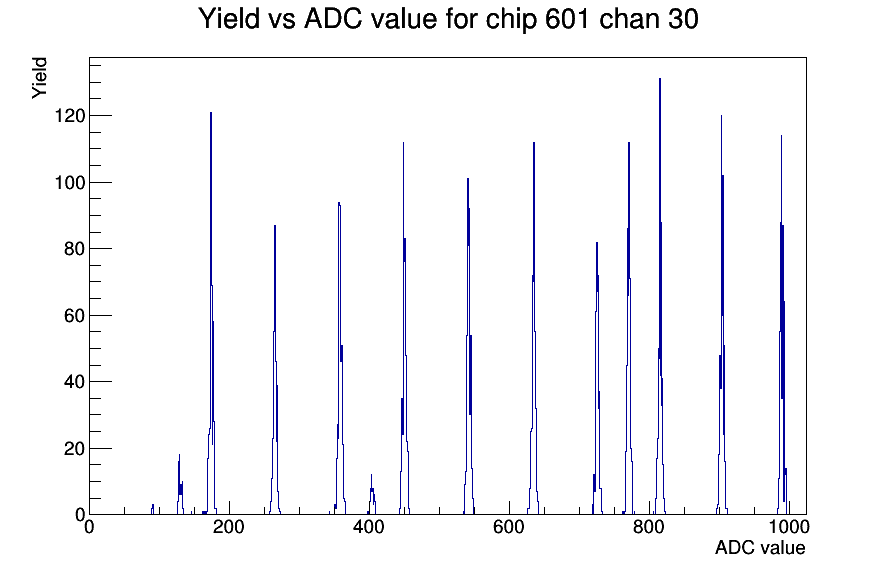 Yield vs ADC value for chip 601 chan 30

Yield

120
100
80
60
40
20
0

0
200
400
600
800
1000

ADC value